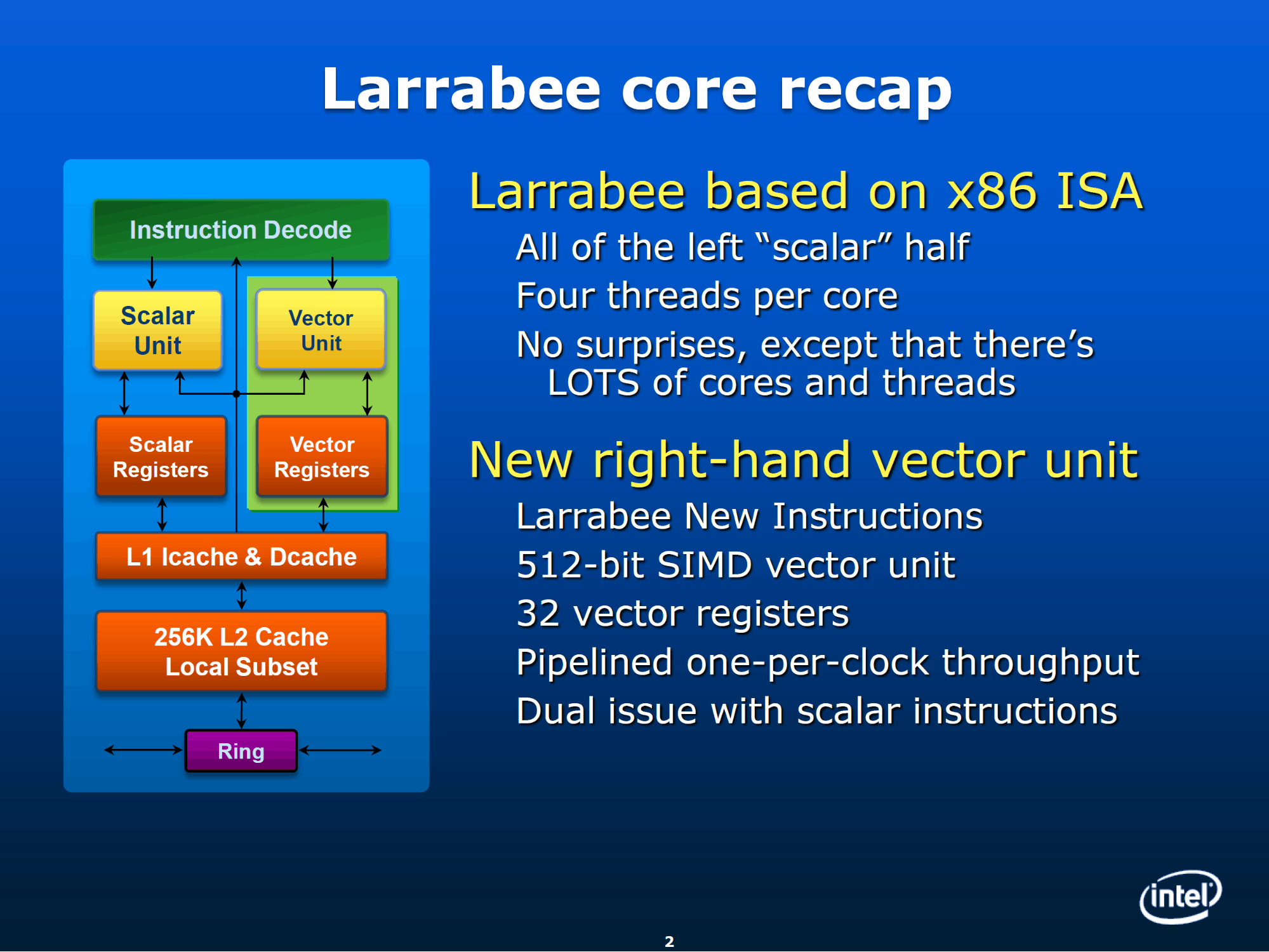 Larrabee core recap

Instruction Decode

Scalar Unit

Vector Unit

Scalar Registers

Vector Registers

L1 Icache & Dcache

256K L2 Cache Local Subset

Ring

Larrabee based on x86 ISA

All of the left “scalar” half

Four threads per core

No surprises, except that there’s LOTS of cores and threads

New right-hand vector unit

Larrabee New Instructions

512-bit SIMD vector unit

32 vector registers

Pipelined one-per-clock throughput

Dual issue with scalar instructions

intel

2